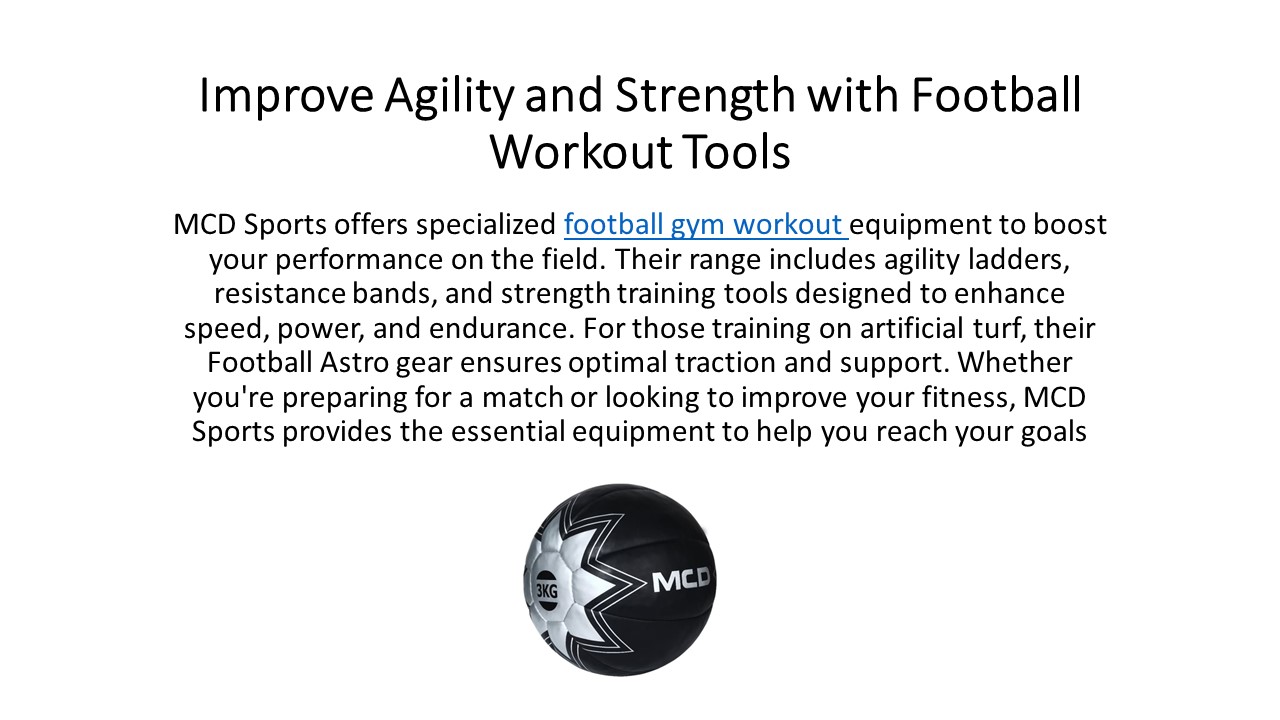 Improve Agility and Strength with Football Workout Tools

MCD Sports offers specialized football gym workout equipment to boost your performance on the field. Their range includes agility ladders, resistance bands, and strength training tools designed to enhance speed, power, and endurance. For those training on artificial turf, their Football Astro gear ensures optimal traction and support. Whether you're preparing for a match or looking to improve your fitness, MCD Sports provides the essential equipment to help you reach your goals

3KG
MCD